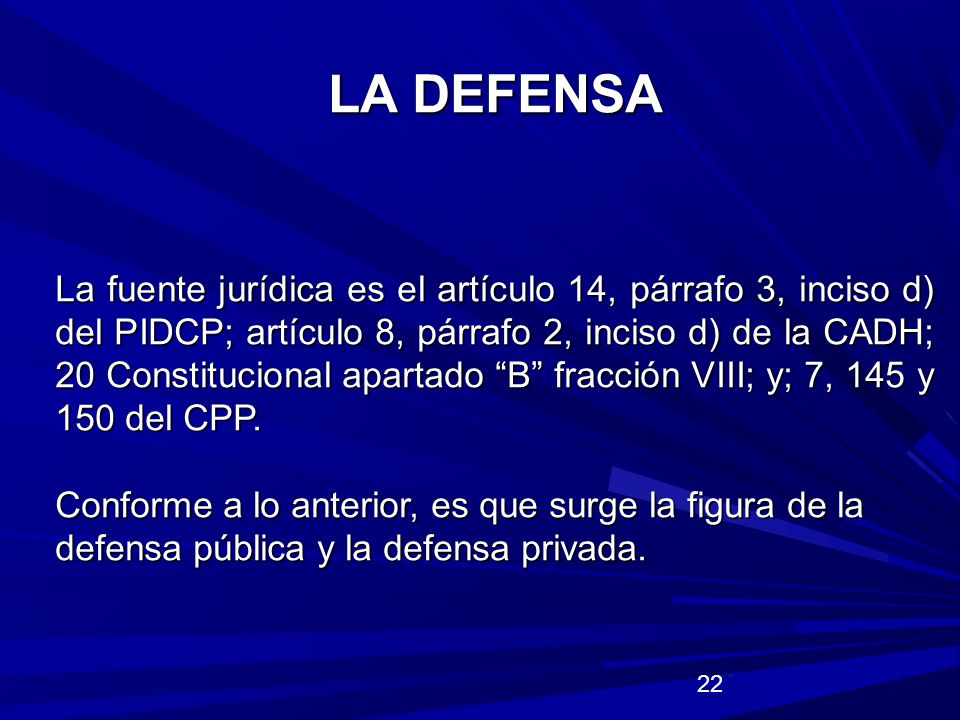 LA DEFENSA

La fuente jurídica es el artículo 14, párrafo 3, inciso d) del PIDCP; artículo 8, párrafo 2, inciso d) de la CADH; 20 Constitucional apartado “B” fracción VIII; y; 7, 145 y 150 del CPP.

Conforme a lo anterior, es que surge la figura de la defensa pública y la defensa privada.

22